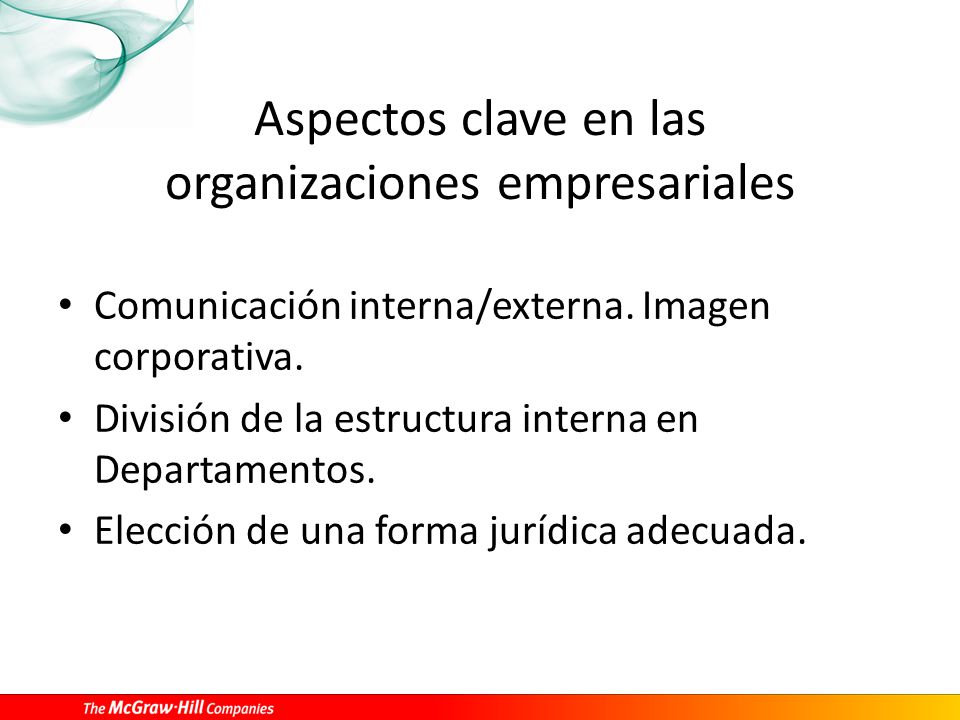 Aspectos clave en las organizaciones empresariales

• Comunicación interna/externa. Imagen corporativa.
• División de la estructura interna en Departamentos.
• Elección de una forma jurídica adecuada.

The McGraw·Hill Companies